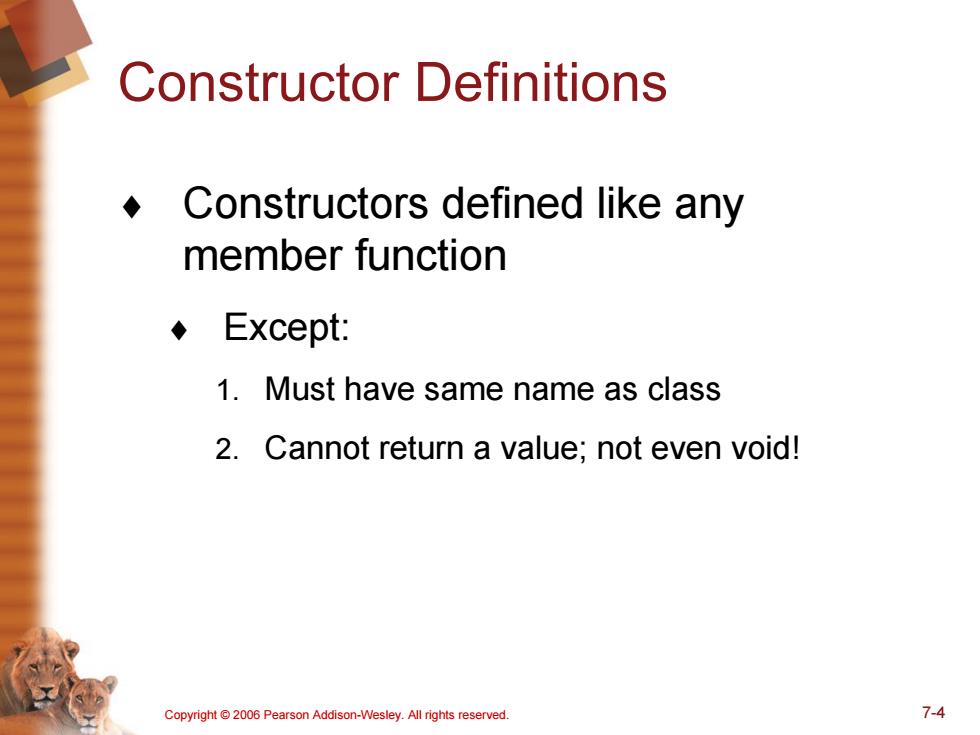 Constructor Definitions

♦ Constructors defined like any member function

♦ Except:

1. Must have same name as class

2. Cannot return a value; not even void!

Copyright © 2006 Pearson Addison-Wesley. All rights reserved.

7-4